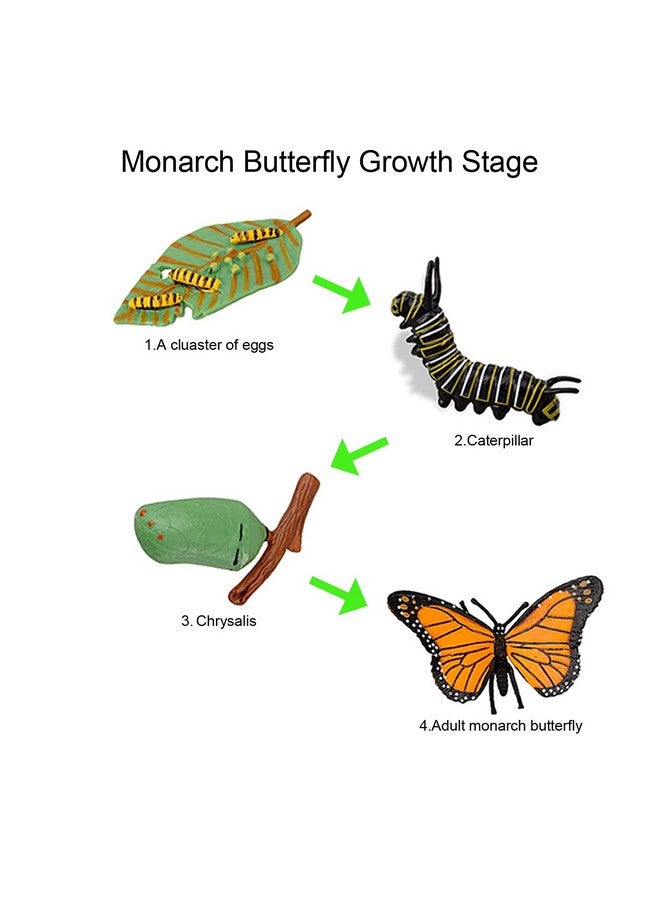 Monarch Butterfly Growth Stage

1.A cluaster of eggs

2.Caterpillar

3. Chrysalis

4.Adult monarch butterfly